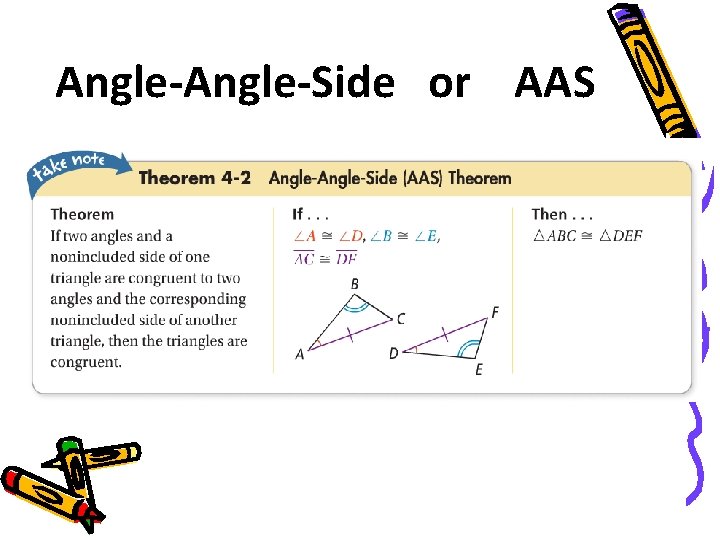 Angle-Angle-Side or AAS

take note

Theorem 4-2 Angle-Angle-Side (AAS) Theorem

Theorem
If two angles and a nonincluded side of one triangle are congruent to two angles and the corresponding nonincluded side of another triangle, then the triangles are congruent.

If . . .
$\angle A \cong \angle D$, $\angle B \cong \angle E$, $\overline{AC} \cong \overline{DF}$

B
C
A
F
D
E

Then . . .
$\triangle ABC \cong \triangle DEF$